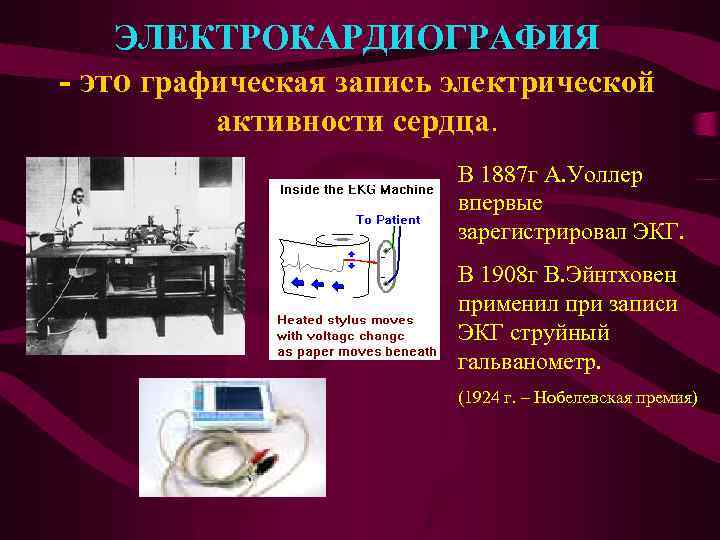 ЭЛЕКТРОКАРДИОГРАФИЯ

- это графическая запись электрической активности сердца.

Inside the EKG Machine

To Patient

Heated stylus moves with voltage change as paper moves beneath

В 1887г А.Уоллер впервые зарегистрировал ЭКГ.

В 1908г В.Эйнтховен применил при записи ЭКГ струйный гальванометр.

(1924 г. – Нобелевская премия)